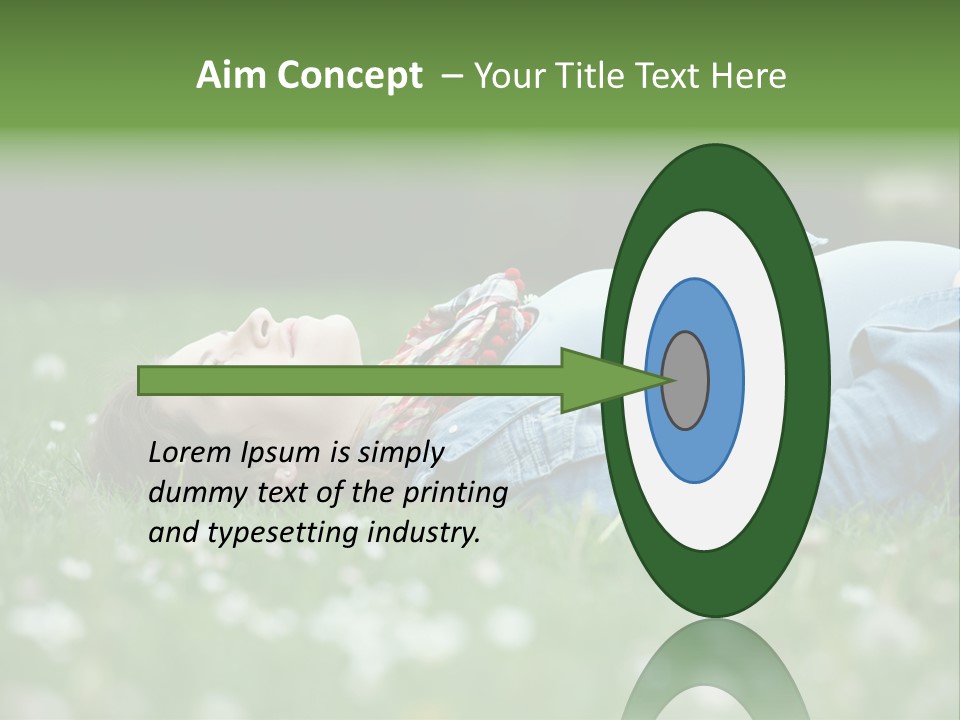 Aim Concept – Your Title Text Here

Lorem Ipsum is simply dummy text of the printing and typesetting industry.